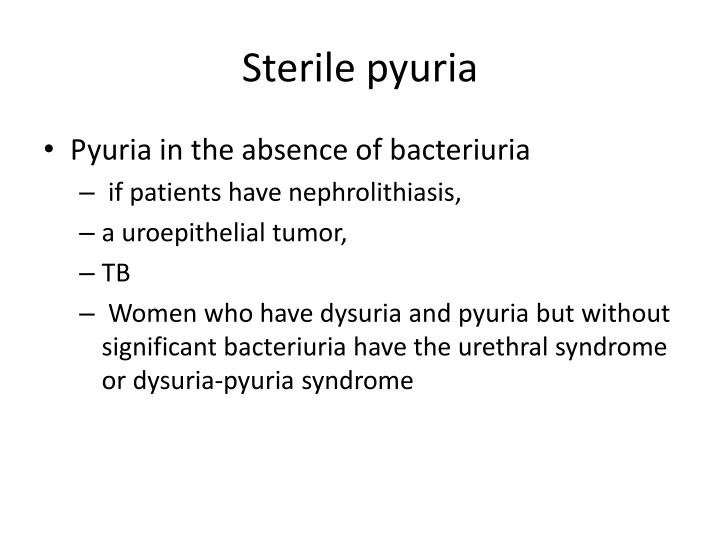 Sterile pyuria

• Pyuria in the absence of bacteriuria
– if patients have nephrolithiasis,
– a uroepithelial tumor,
– TB
– Women who have dysuria and pyuria but without significant bacteriuria have the urethral syndrome or dysuria-pyuria syndrome